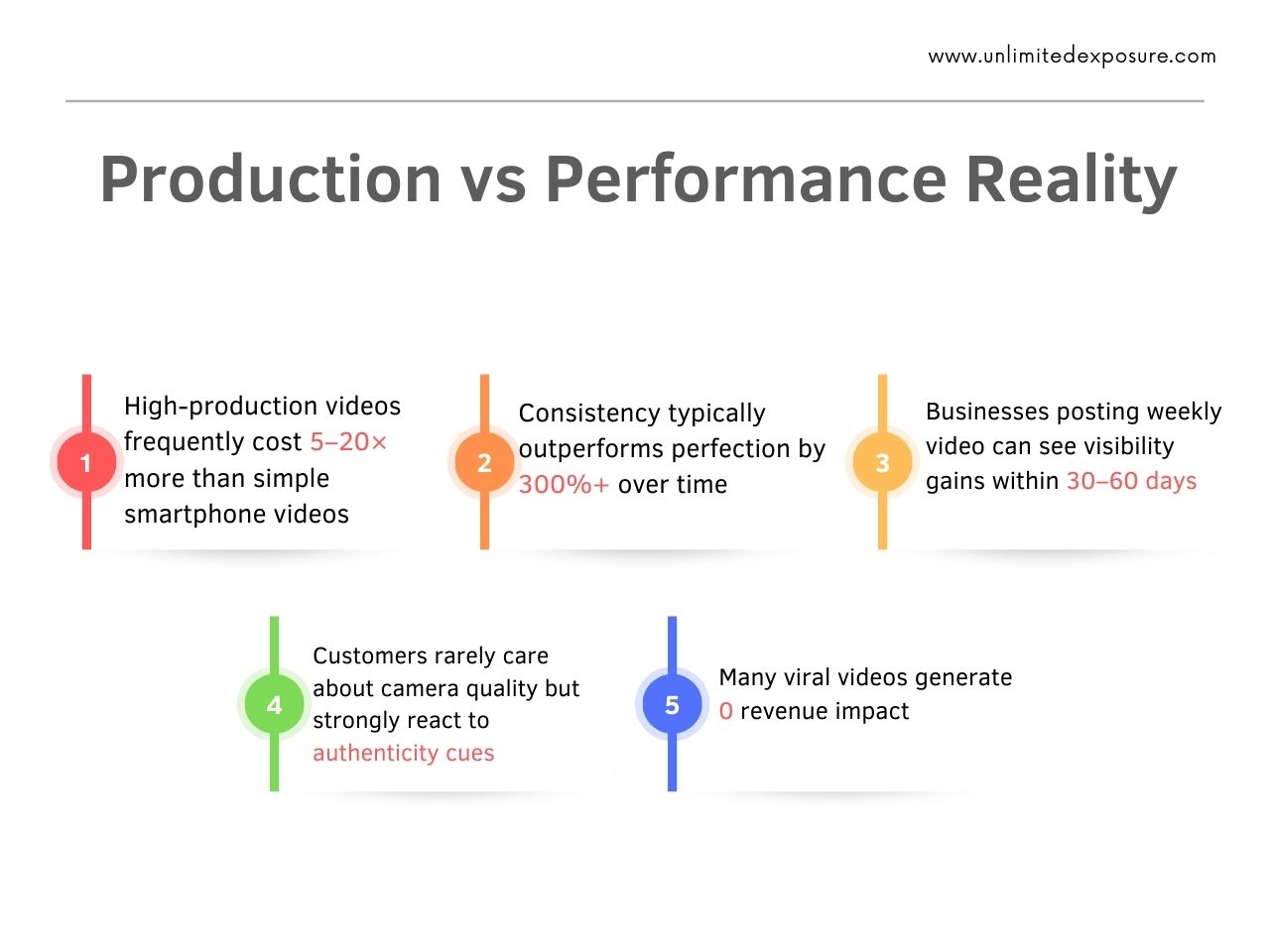 www.unlimitedexposure.com

Production vs Performance Reality

1
High-production videos frequently cost 5–20× more than simple smartphone videos

2
Consistency typically outperforms perfection by 300%+ over time

3
Businesses posting weekly video can see visibility gains within 30–60 days

4
Customers rarely care about camera quality but strongly react to authenticity cues

5
Many viral videos generate 0 revenue impact